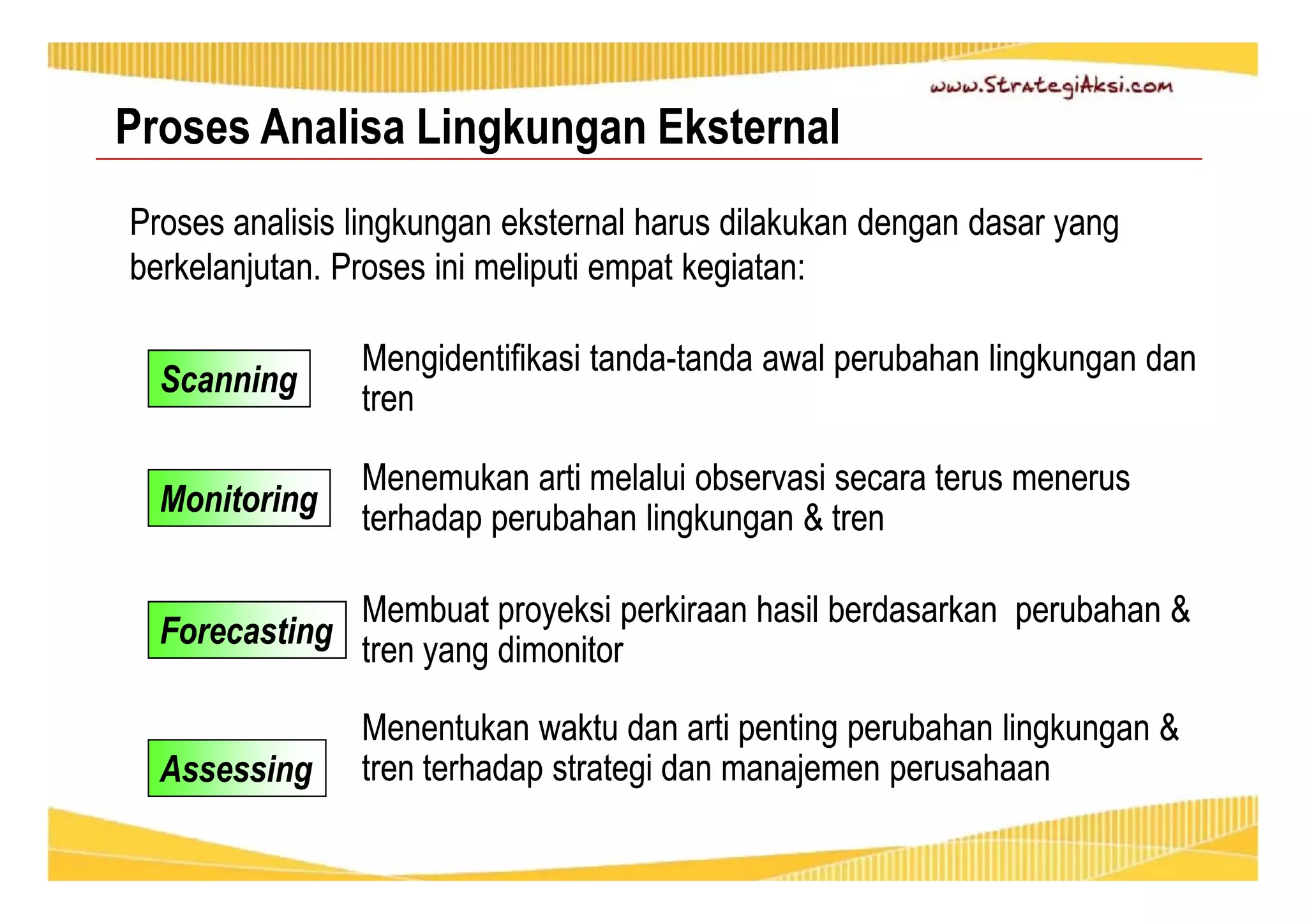 www.StrategiAksi.com

Proses Analisa Lingkungan Eksternal

Proses analisis lingkungan eksternal harus dilakukan dengan dasar yang berkelanjutan. Proses ini meliputi empat kegiatan:

Scanning

Mengidentifikasi tanda-tanda awal perubahan lingkungan dan tren

Monitoring

Menemukan arti melalui observasi secara terus menerus terhadap perubahan lingkungan & tren

Forecasting

Membuat proyeksi perkiraan hasil berdasarkan perubahan & tren yang dimonitor

Assessing

Menentukan waktu dan arti penting perubahan lingkungan & tren terhadap strategi dan manajemen perusahaan